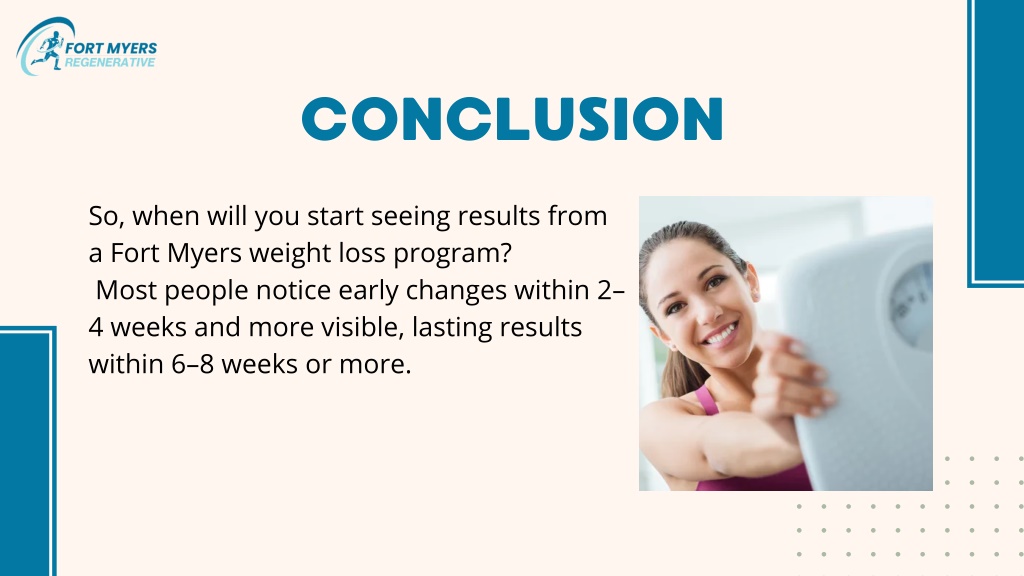 FORT MYERS
REGENERATIVE

CONCLUSION

So, when will you start seeing results from a Fort Myers weight loss program?
Most people notice early changes within 2–4 weeks and more visible, lasting results within 6–8 weeks or more.